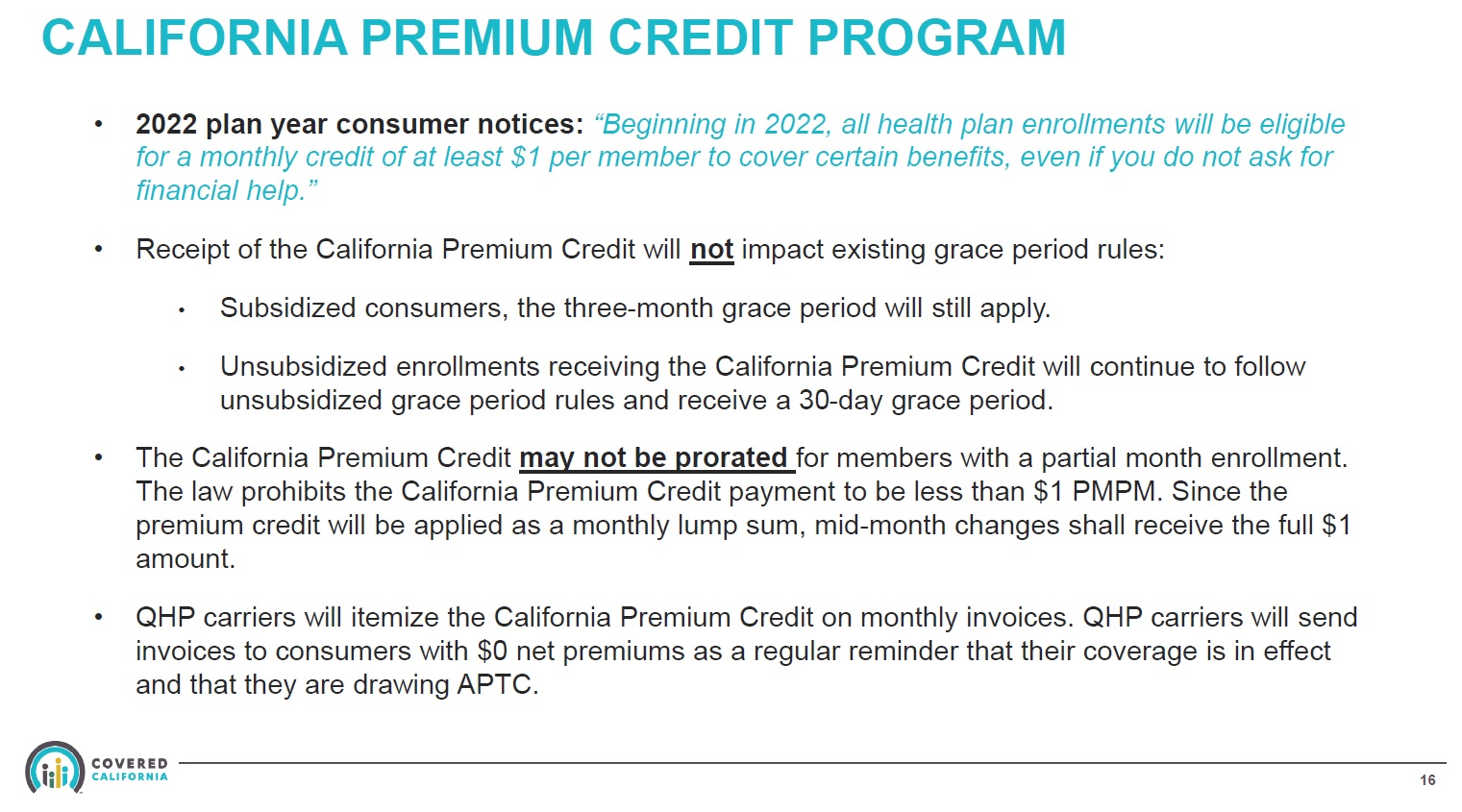 CALIFORNIA PREMIUM CREDIT PROGRAM

• 2022 plan year consumer notices: "Beginning in 2022, all health plan enrollments will be eligible for a monthly credit of at least \$1 per member to cover certain benefits, even if you do not ask for financial help."

• Receipt of the California Premium Credit will not impact existing grace period rules:

• Subsidized consumers, the three-month grace period will still apply.

• Unsubsidized enrollments receiving the California Premium Credit will continue to follow unsubsidized grace period rules and receive a 30-day grace period.

• The California Premium Credit may not be prorated for members with a partial month enrollment. The law prohibits the California Premium Credit payment to be less than \$1 PMPM. Since the premium credit will be applied as a monthly lump sum, mid-month changes shall receive the full \$1 amount.

• QHP carriers will itemize the California Premium Credit on monthly invoices. QHP carriers will send invoices to consumers with \$0 net premiums as a regular reminder that their coverage is in effect and that they are drawing APTC.

COVERED CALIFORNIA

16